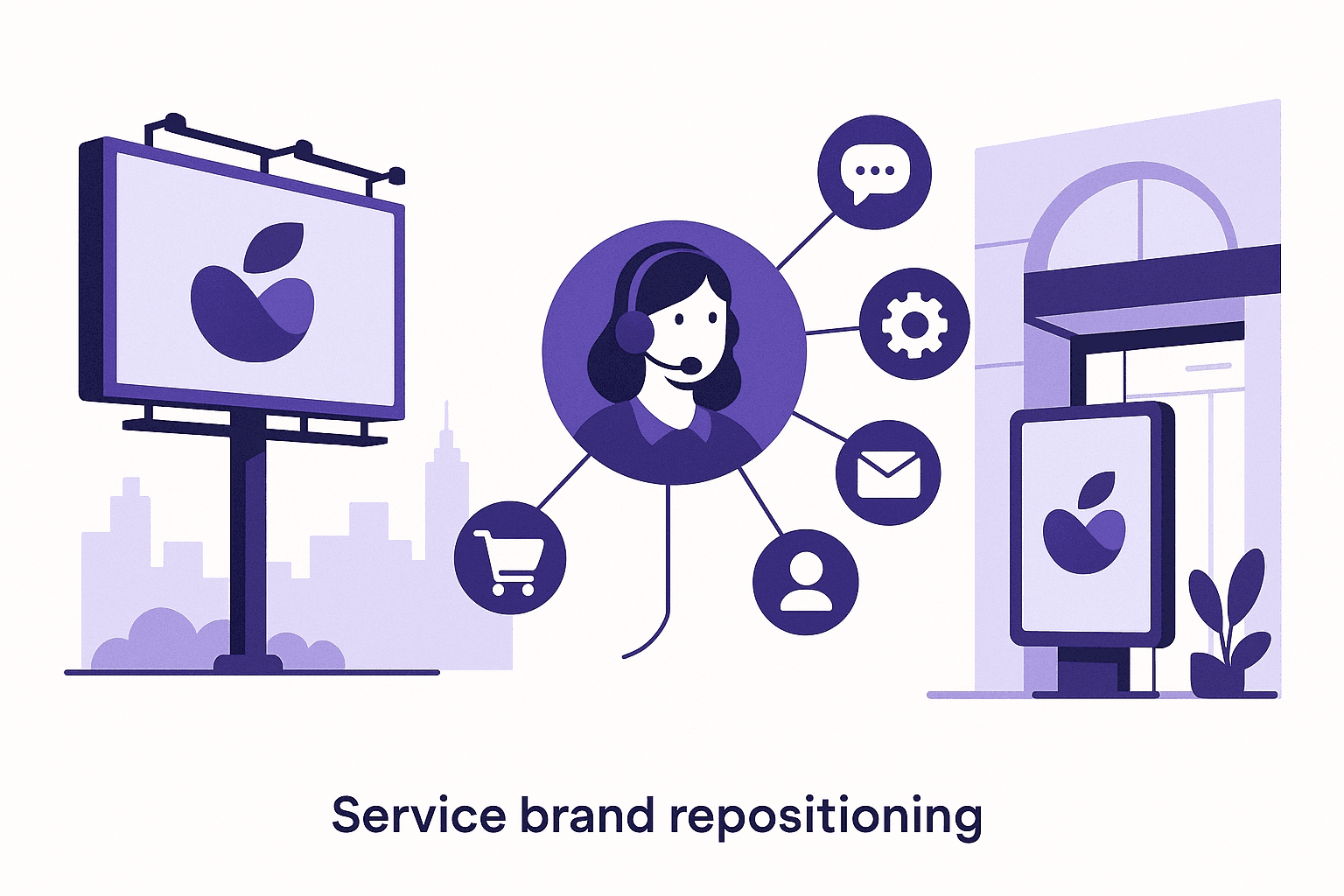 Service brand repositioning